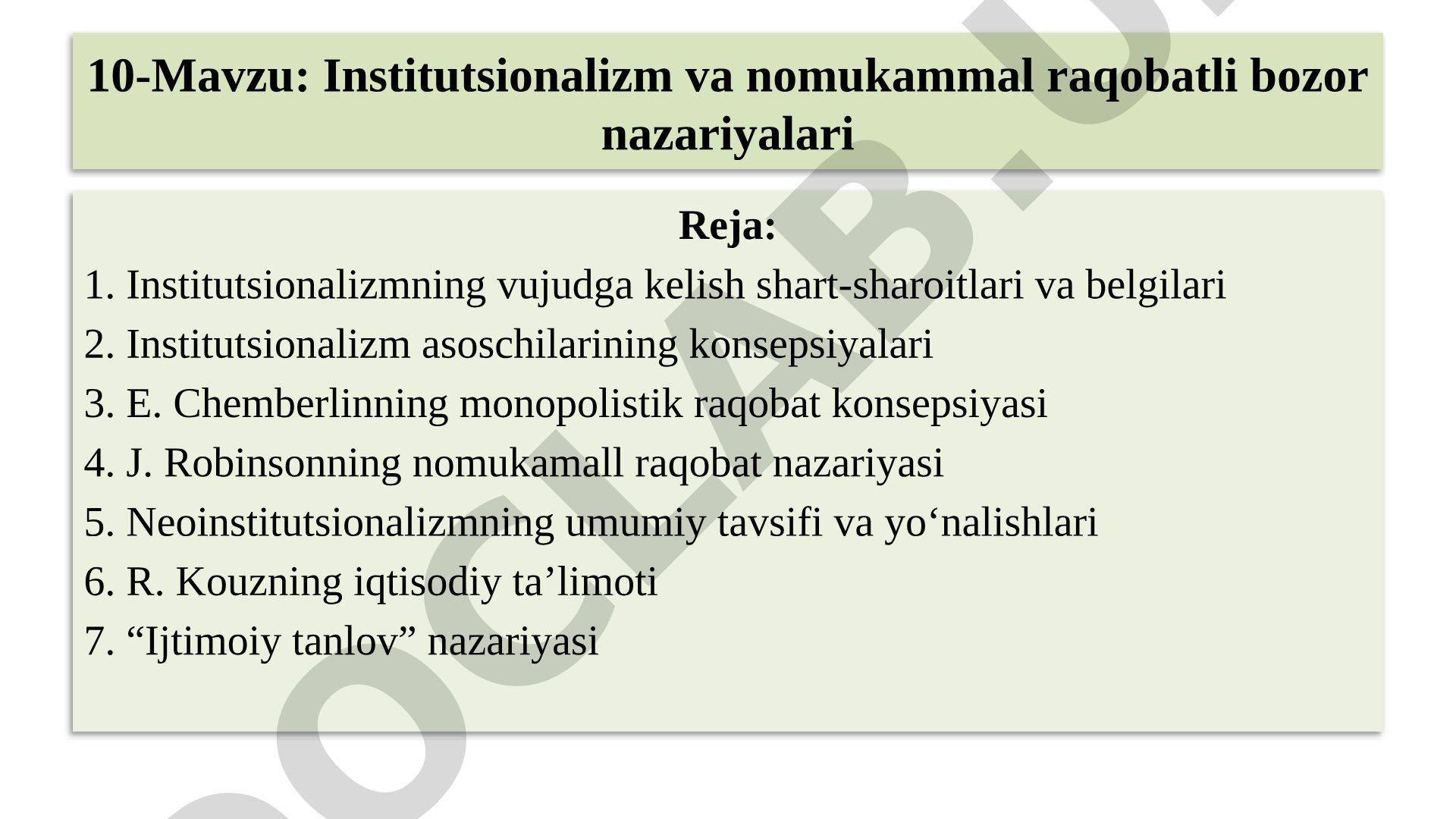 10-Mavzu: Institutsionalizm va nomukammal raqobatli bozor nazariyalari

Reja:
1. Institutsionalizmning vujudga kelish shart-sharoitlari va belgilari
2. Institutsionalizm asoschilarining konsepsiyalari
3. E. Chemberlinning monopolistik raqobat konsepsiyasi
4. J. Robinsonning nomukamall raqobat nazariyasi
5. Neoinstitutsionalizmning umumiy tavsifi va yo‘nalishlari
6. R. Kouzning iqtisodiy ta’limoti
7. “Ijtimoiy tanlov” nazariyasi

OCLAB.U